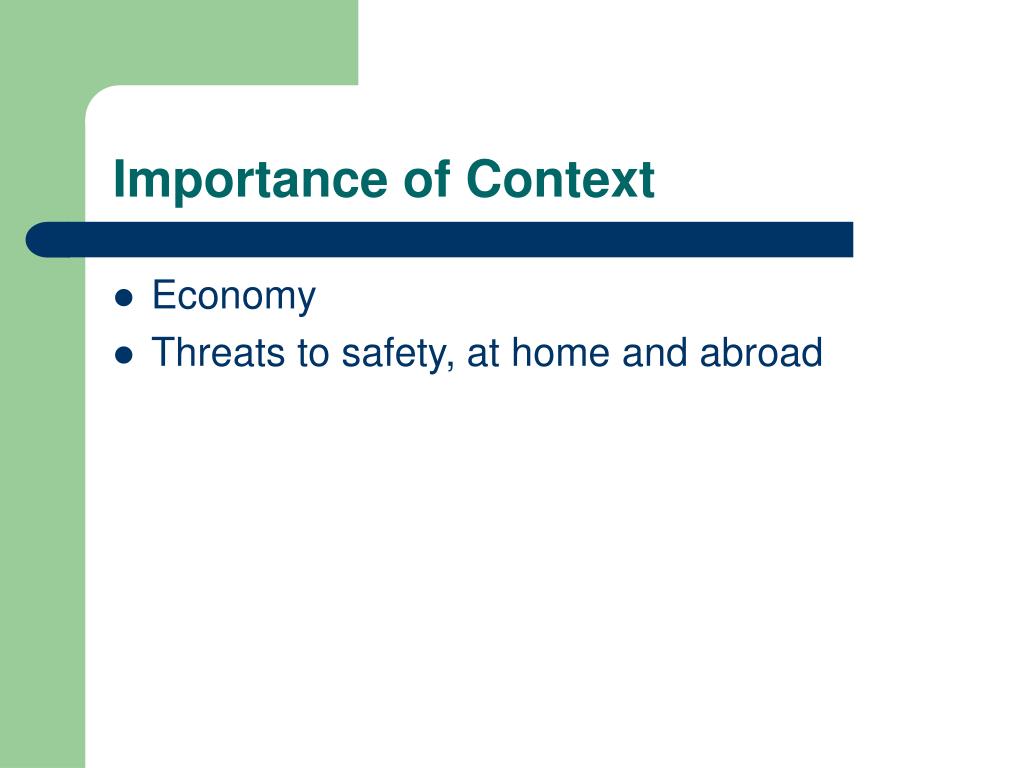 Importance of Context

- Economy
- Threats to safety, at home and abroad